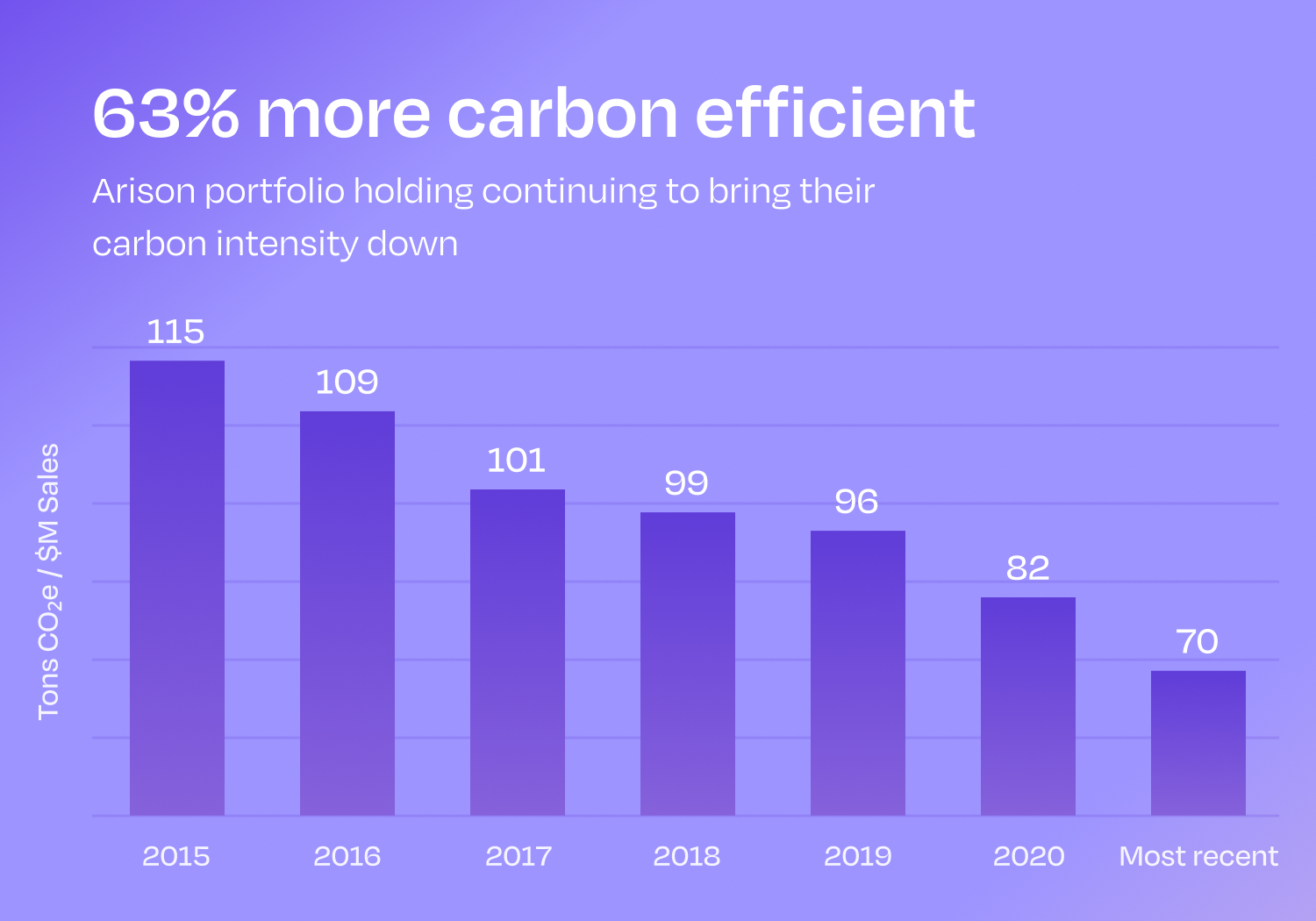 63% more carbon efficient

Arison portfolio holding continuing to bring their carbon intensity down

Tons $CO_2e$ / $M Sales

115
109
101
99
96
82
70

2015
2016
2017
2018
2019
2020
Most recent